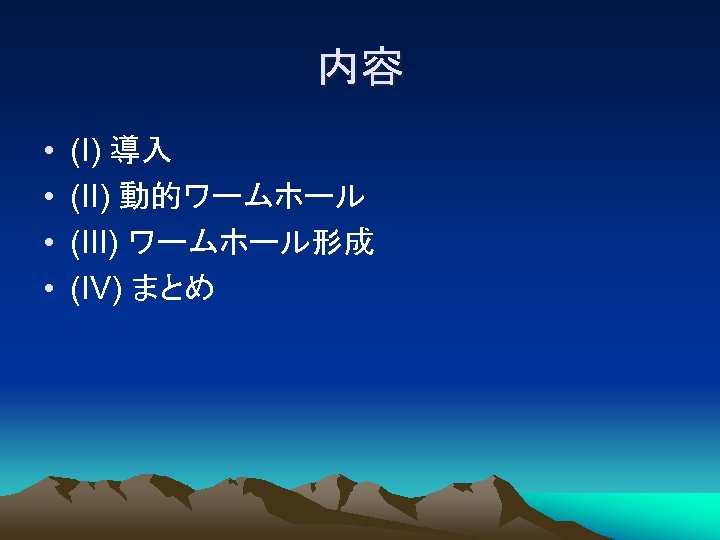 内容

• (I) 導入
• (II) 動的ワームホール
• (III) ワームホール形成
• (IV) まとめ